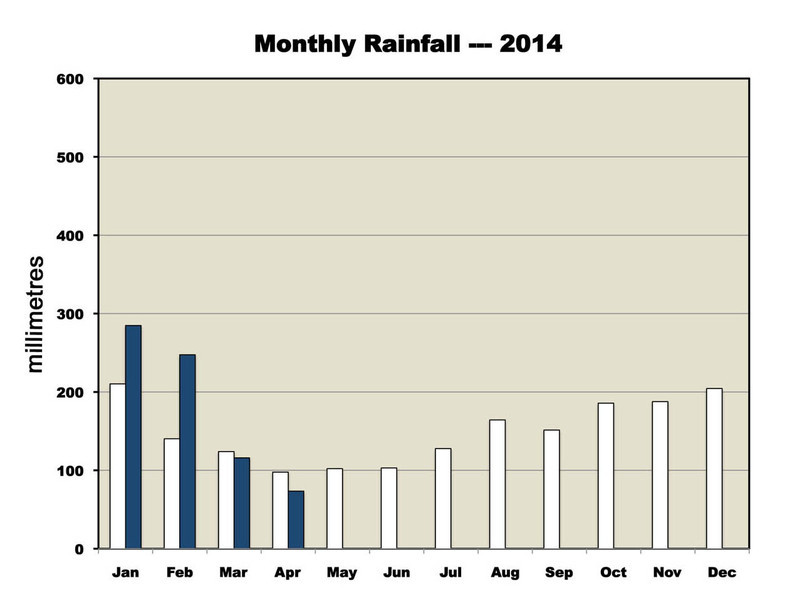 Monthly Rainfall --- 2014

millimetres

600
500
400
300
200
100
0

Jan Feb Mar Apr May Jun Jul Aug Sep Oct Nov Dec